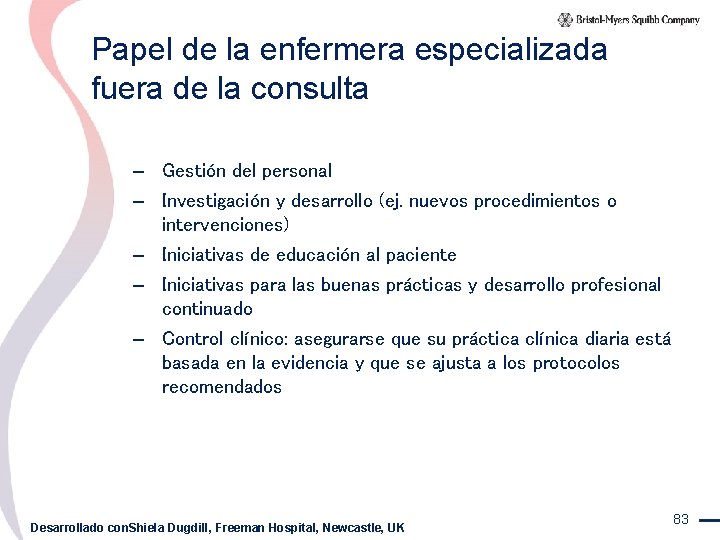 Bristol-Myers Squibb Company

Papel de la enfermera especializada fuera de la consulta

– Gestión del personal
– Investigación y desarrollo (ej. nuevos procedimientos o intervenciones)
– Iniciativas de educación al paciente
– Iniciativas para las buenas prácticas y desarrollo profesional continuado
– Control clínico: asegurarse que su práctica clínica diaria está basada en la evidencia y que se ajusta a los protocolos recomendados

Desarrollado conShiela Dugdill, Freeman Hospital, Newcastle, UK

83